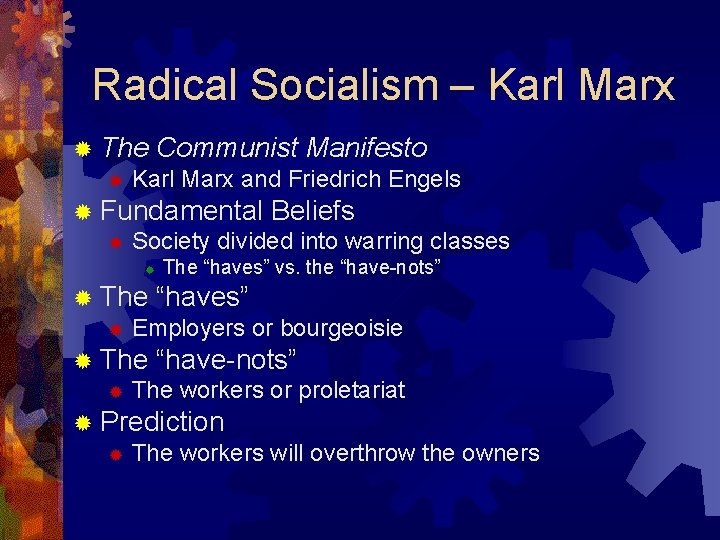 Radical Socialism – Karl Marx

The Communist Manifesto

Karl Marx and Friedrich Engels

Fundamental Beliefs

Society divided into warring classes

The “haves” vs. the “have-nots”

The “haves”

Employers or bourgeoisie

The “have-nots”

The workers or proletariat

Prediction

The workers will overthrow the owners